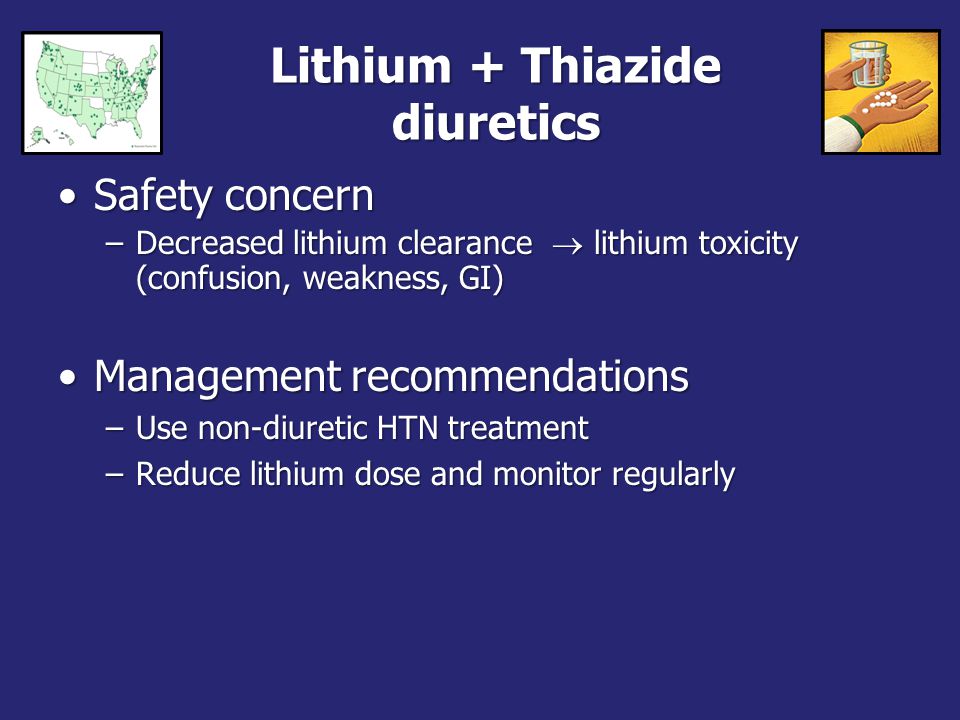 Lithium + Thiazide diuretics

• Safety concern
– Decreased lithium clearance $\rightarrow$ lithium toxicity (confusion, weakness, GI)

• Management recommendations
– Use non-diuretic HTN treatment
– Reduce lithium dose and monitor regularly